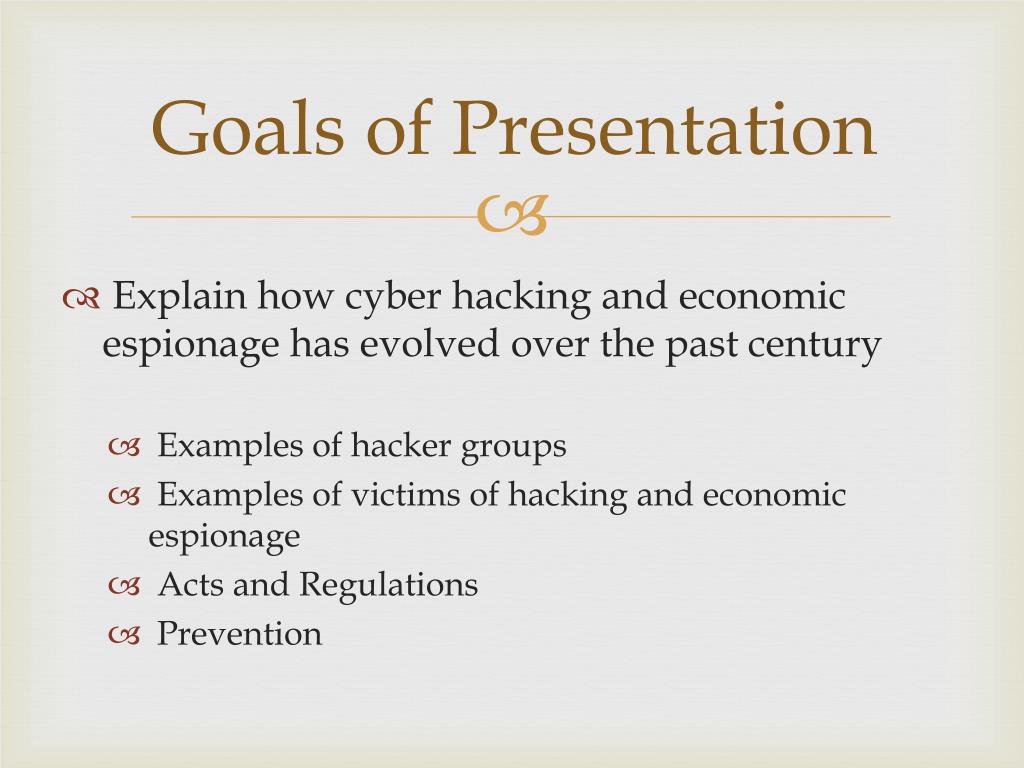 Goals of Presentation

Explain how cyber hacking and economic espionage has evolved over the past century

Examples of hacker groups
Examples of victims of hacking and economic espionage
Acts and Regulations
Prevention